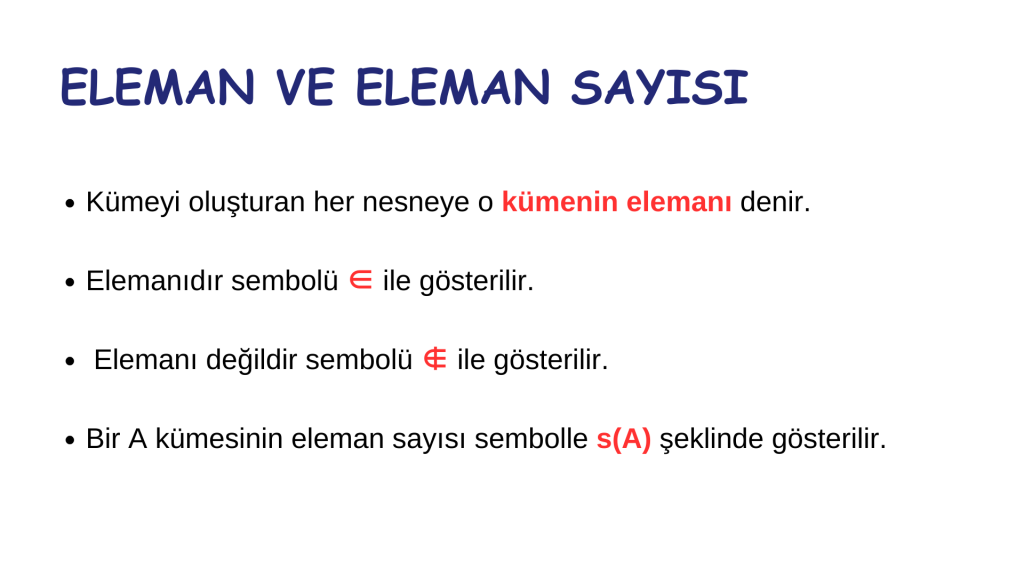 ELEMAN VE ELEMAN SAYISI

• Kümeyi oluşturan her nesneye o kümenin elemanı denir.

• Elemanıdır sembolü $\in$ ile gösterilir.

• Elemanı değildir sembolü $\notin$ ile gösterilir.

• Bir A kümesinin eleman sayısı sembolle s(A) şeklinde gösterilir.